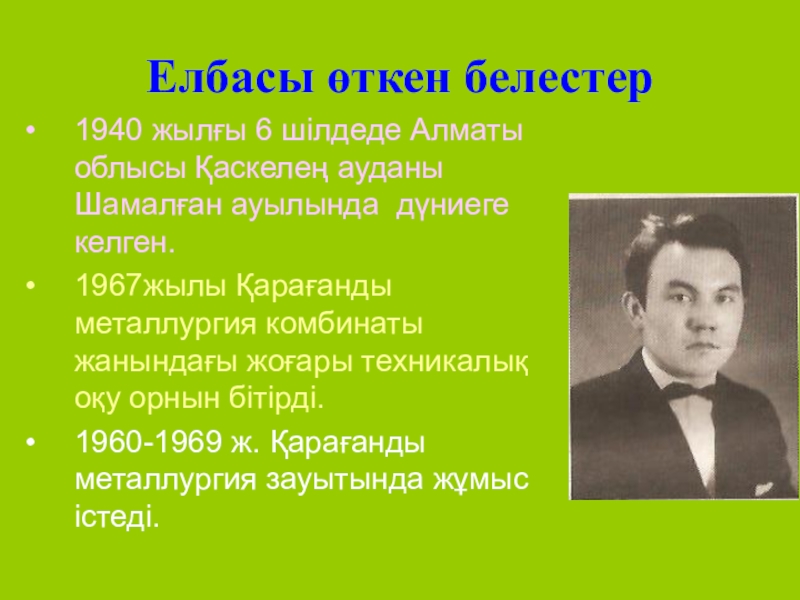 Елбасы өткен белестер

• 1940 жылғы 6 шілдеде Алматы облысы Қаскелең ауданы Шамалған ауылында дүниеге келген.

• 1967жылы Қарағанды металлургия комбинаты жанындағы жоғары техникалық оқу орнын бітірді.

• 1960-1969 ж. Қарағанды металлургия зауытында жұмыс істеді.